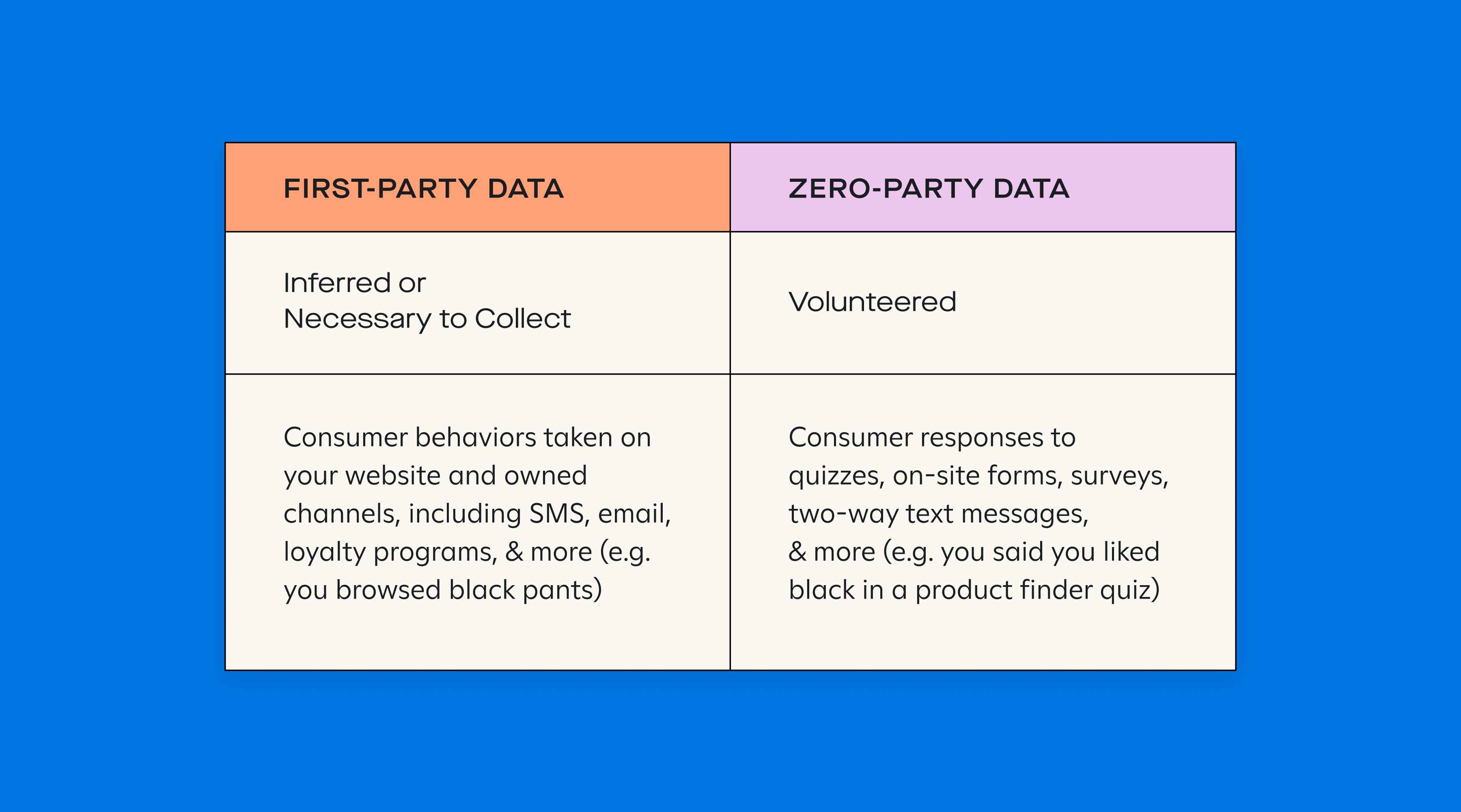 | FIRST-PARTY DATA | ZERO-PARTY DATA |
|---|---|
| Inferred or Necessary to Collect | Volunteered |
| Consumer behaviors taken on your website and owned channels, including SMS, email, loyalty programs, & more (e.g. you browsed black pants) | Consumer responses to quizzes, on-site forms, surveys, two-way text messages, & more (e.g. you said you liked black in a product finder quiz) |